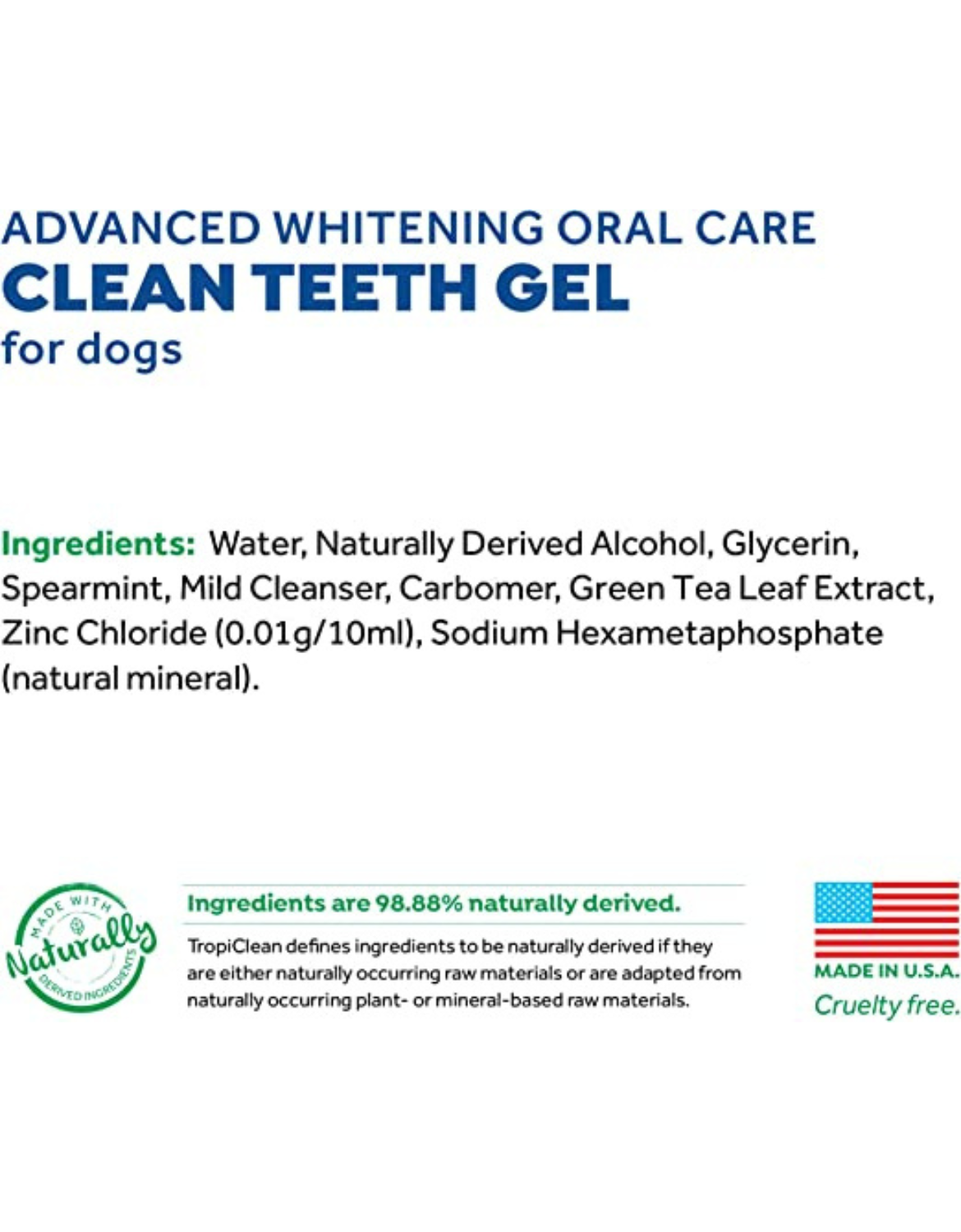 ADVANCED WHITENING ORAL CARE
CLEAN TEETH GEL
for dogs

Ingredients: Water, Naturally Derived Alcohol, Glycerin, Spearmint, Mild Cleanser, Carbomer, Green Tea Leaf Extract, Zinc Chloride (0.01g/10ml), Sodium Hexametaphosphate (natural mineral).

MADE WITH Naturally DERIVED INGREDIENTS

Ingredients are 98.88% naturally derived.

TropiClean defines ingredients to be naturally derived if they are either naturally occurring raw materials or are adapted from naturally occurring plant- or mineral-based raw materials.

MADE IN U.S.A.
Cruelty free.